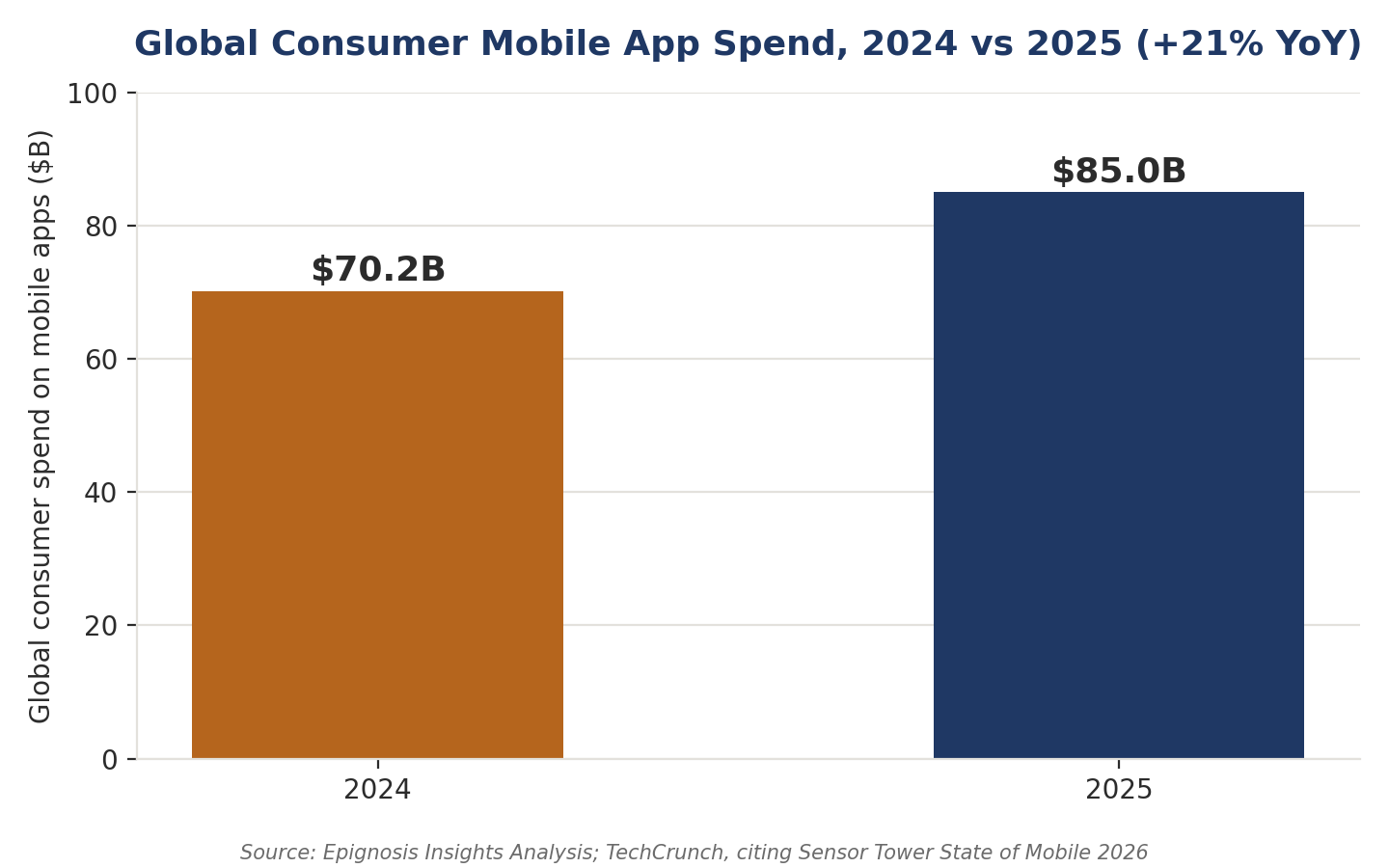 Global Consumer Mobile App Spend, 2024 vs 2025 (+21% YoY)

Global consumer spend on mobile apps ($B)

100
80
60
40
20
0

$70.2B
$85.0B

2024
2025

Source: Epignosis Insights Analysis; TechCrunch, citing Sensor Tower State of Mobile 2026